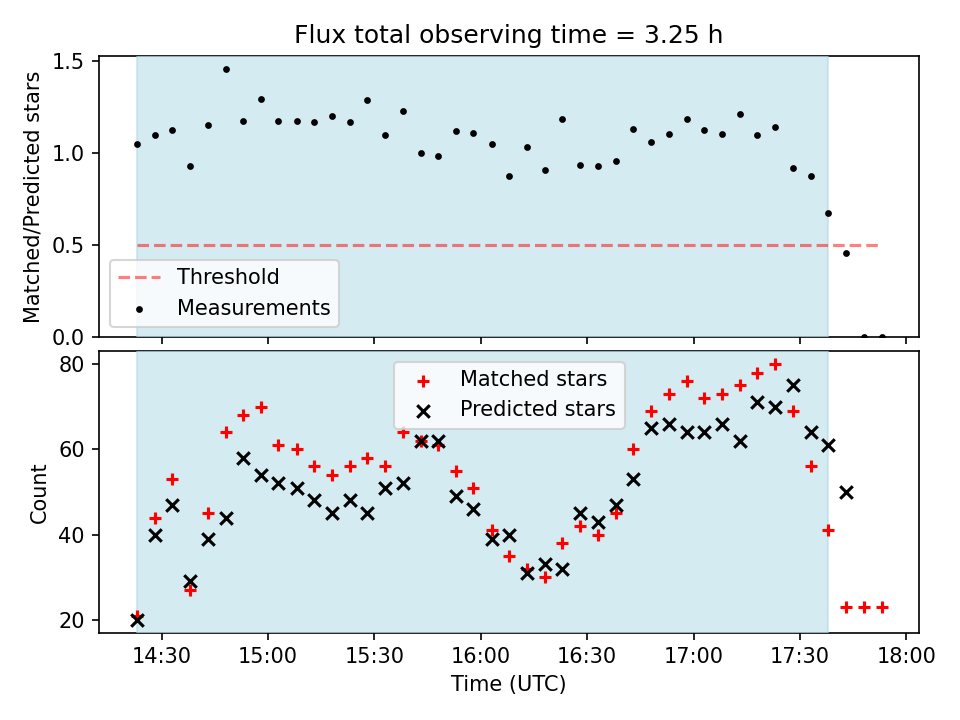 Flux total observing time = 3.25 h

Matched/Predicted stars

1.5
1.0
0.5
0.0

Threshold
Measurements

Count

80
60
40
20

Matched stars
Predicted stars

14:30
15:00
15:30
16:00
16:30
17:00
17:30
18:00

Time (UTC)